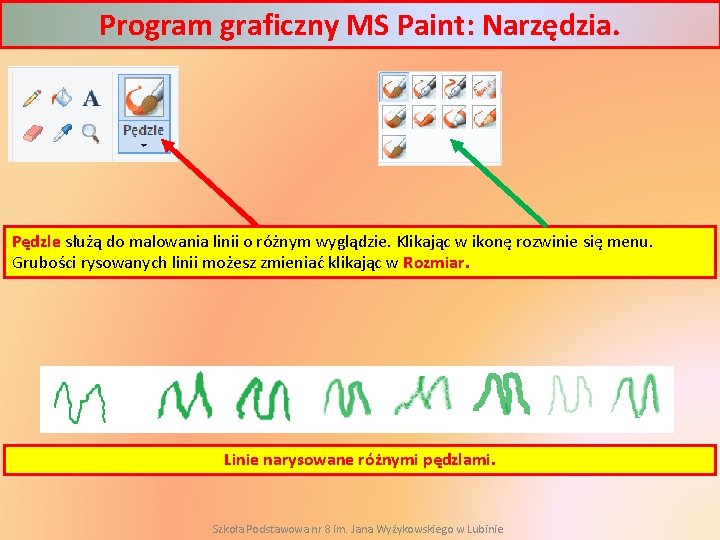 Program graficzny MS Paint: Narzędzia.

A

Pędzle

Pędzle służą do malowania linii o różnym wyglądzie. Klikając w ikonę rozwinie się menu. Grubości rysowanych linii możesz zmieniać klikając w Rozmiar.

Linie narysowane różnymi pędzlami.

Szkoła Podstawowa nr 8 im. Jana Wyżykowskiego w Lubinie